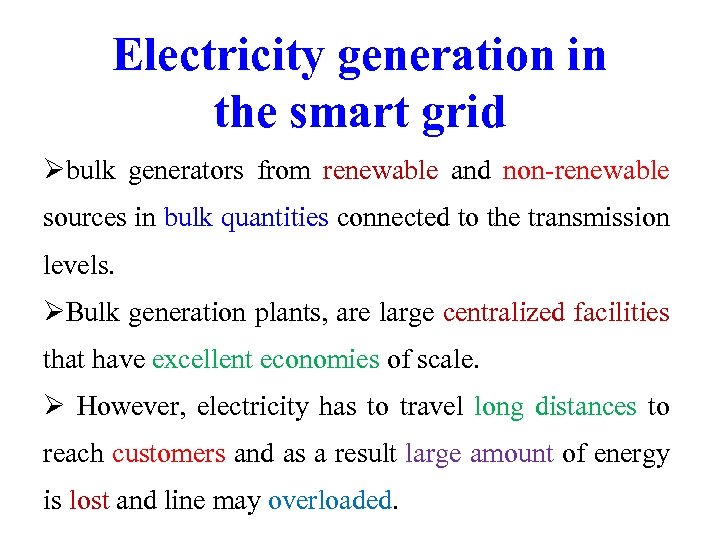 Electricity generation in the smart grid

➢bulk generators from renewable and non-renewable sources in bulk quantities connected to the transmission levels.

➢Bulk generation plants, are large centralized facilities that have excellent economies of scale.

➢ However, electricity has to travel long distances to reach customers and as a result large amount of energy is lost and line may overloaded.